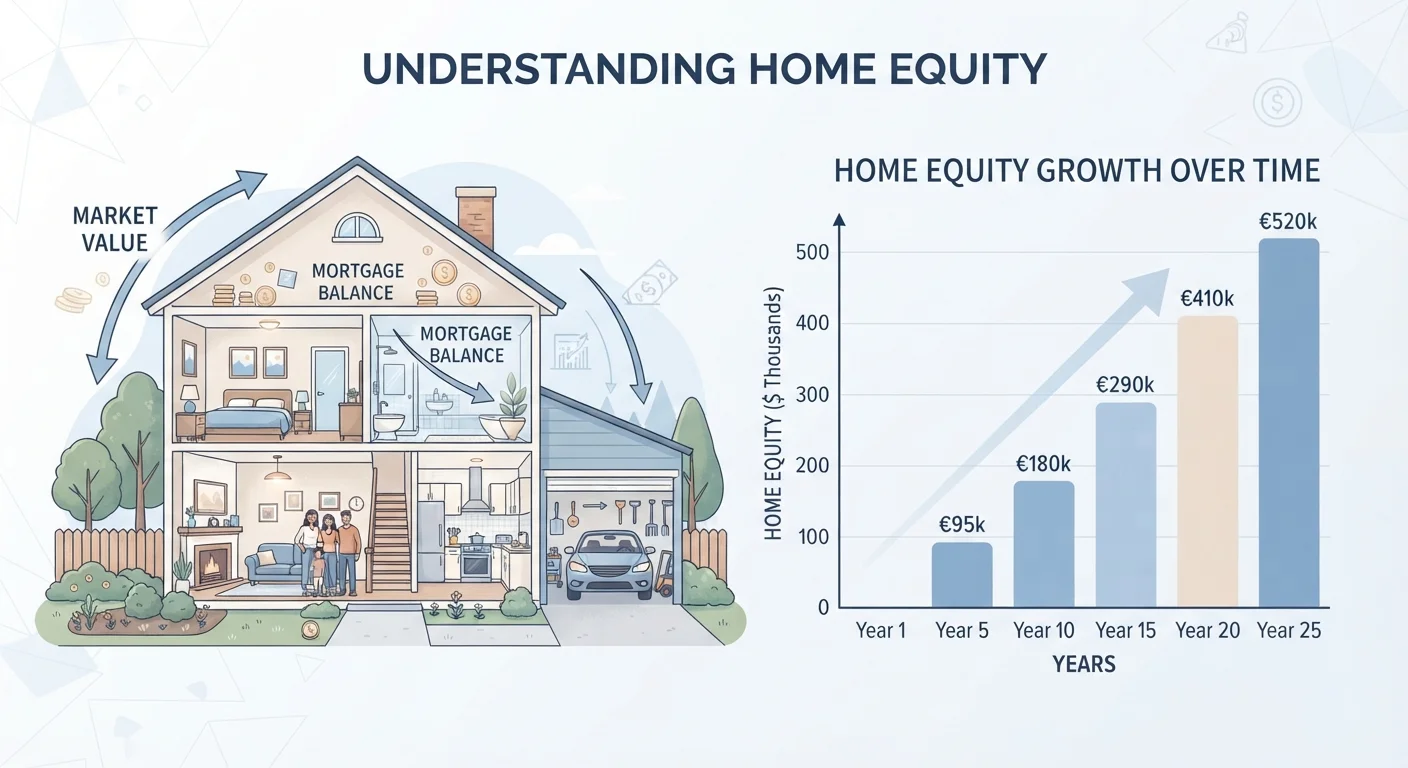 UNDERSTANDING HOME EQUITY

MARKET VALUE

MORTGAGE BALANCE

MORTGAGE BALANCE

HOME EQUITY GROWTH OVER TIME

HOME EQUITY ($ Thousands)

500
400
300
200
100
0

€95k
€180k
€290k
€410k
€520k

Year 1
Year 5
Year 10
Year 15
Year 20
Year 25

YEARS